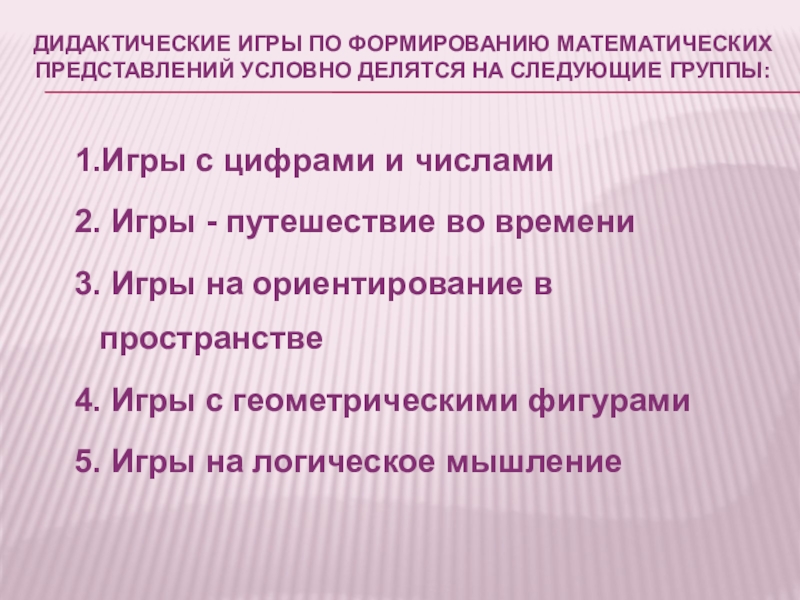 ДИДАКТИЧЕСКИЕ ИГРЫ ПО ФОРМИРОВАНИЮ МАТЕМАТИЧЕСКИХ ПРЕДСТАВЛЕНИЙ УСЛОВНО ДЕЛЯТСЯ НА СЛЕДУЮЩИЕ ГРУППЫ:

1.Игры с цифрами и числами

2. Игры - путешествие во времени

3. Игры на ориентирование в пространстве

4. Игры с геометрическими фигурами

5. Игры на логическое мышление